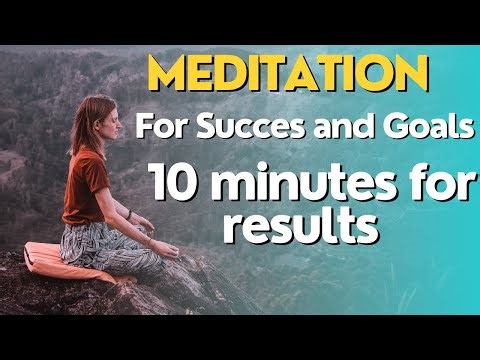 MEDITATION

For Succes and Goals

10 minutes for results